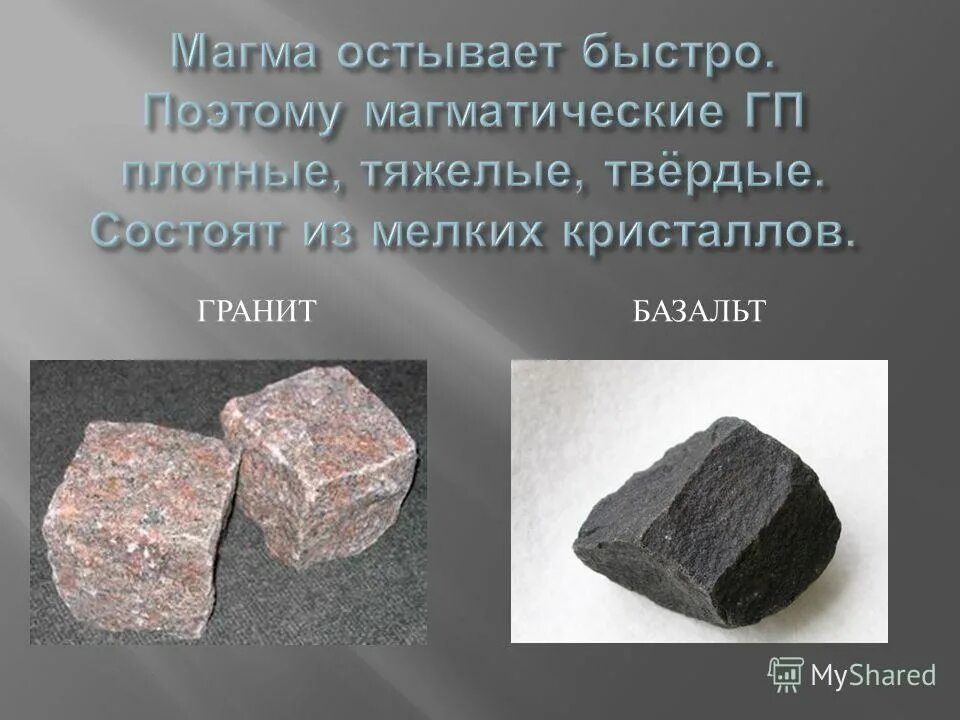 Магма остывает быстро. Поэтому магматические ГП плотные, тяжелые, твёрдые. Состоят из мелких кристаллов.

ГРАНИТ

БАЗАЛЬТ

MyShared